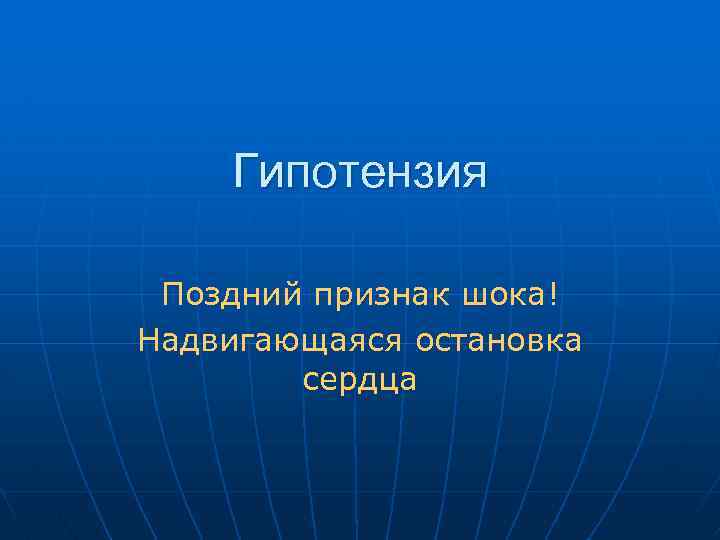 Гипотензия

Поздний признак шока!

Надвигающаяся остановка сердца